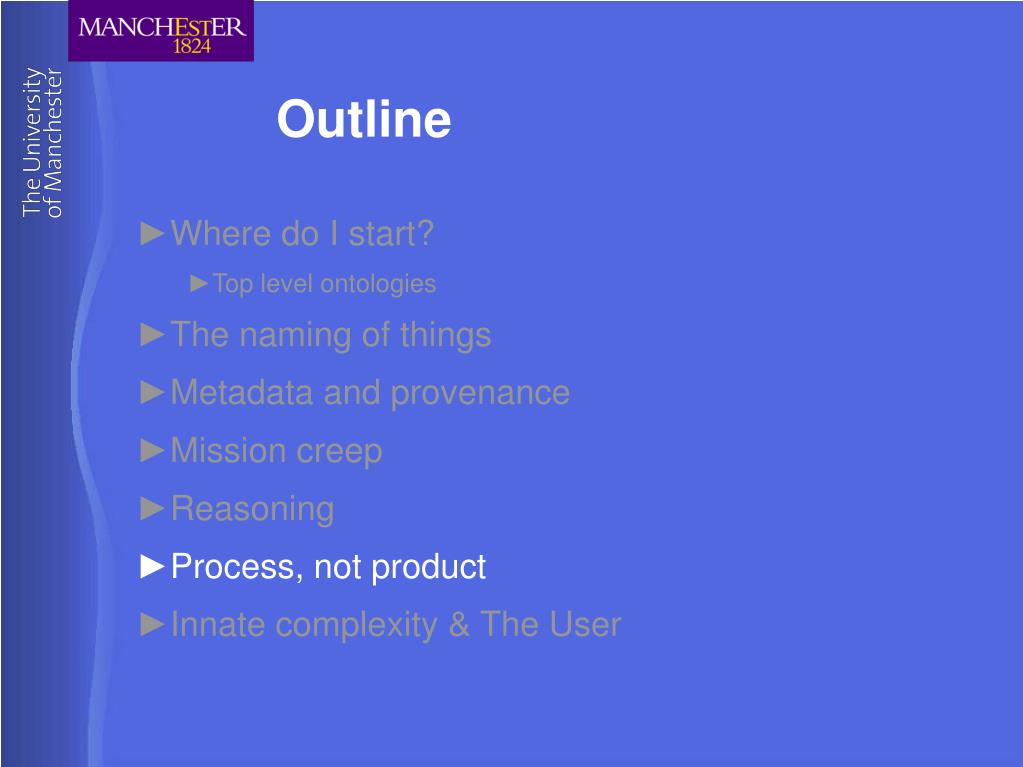 MANCHESTER
1824

The University
of Manchester

Outline

►Where do I start?

►Top level ontologies

►The naming of things

►Metadata and provenance

►Mission creep

►Reasoning

►Process, not product

►Innate complexity & The User